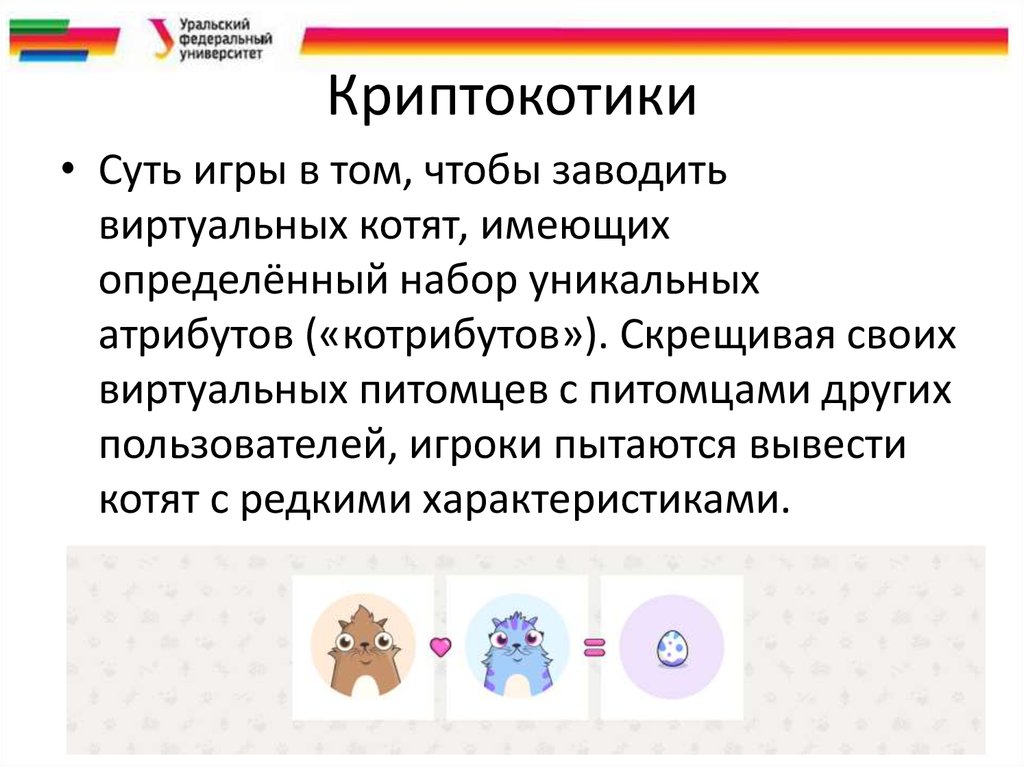 Уральский федеральный университет

Криптокотики

• Суть игры в том, чтобы заводить виртуальных котят, имеющих определённый набор уникальных атрибутов («котрибутов»). Скрещивая своих виртуальных питомцев с питомцами других пользователей, игроки пытаются вывести котят с редкими характеристиками.